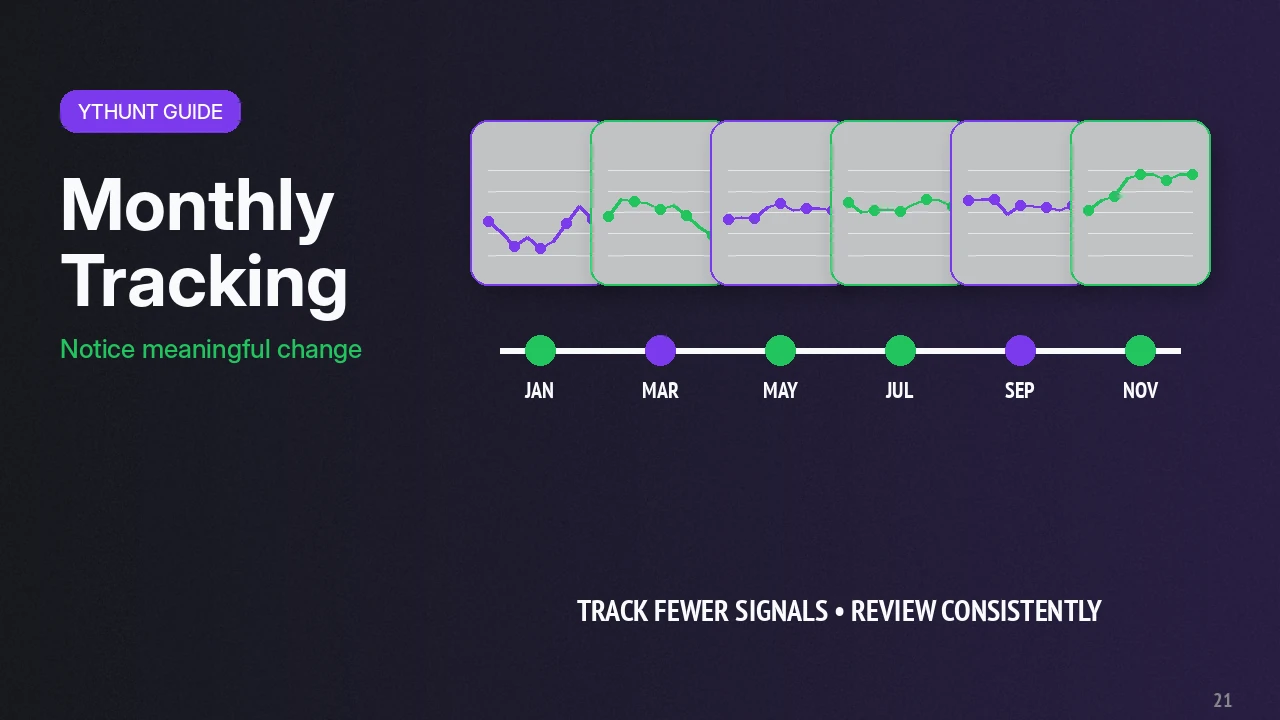 YTHUNT GUIDE

Monthly Tracking

Notice meaningful change

JAN MAR MAY JUL SEP NOV

TRACK FEWER SIGNALS • REVIEW CONSISTENTLY

21